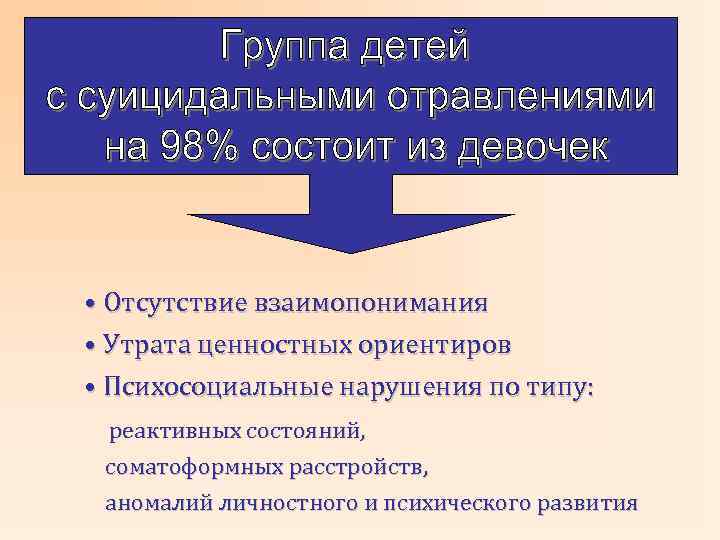 Группа детей с суицидальными отравлениями на 98% состоит из девочек

• Отсутствие взаимопонимания
• Утрата ценностных ориентиров
• Психосоциальные нарушения по типу:

реактивных состояний,
соматоформных расстройств,
аномалий личностного и психического развития